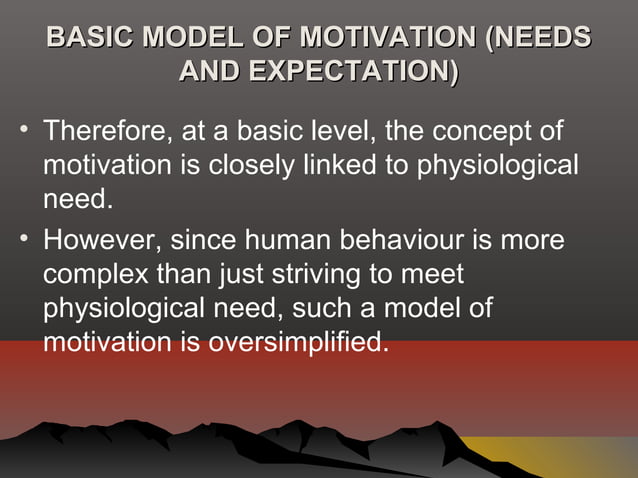 BASIC MODEL OF MOTIVATION (NEEDS AND EXPECTATION)

• Therefore, at a basic level, the concept of motivation is closely linked to physiological need.

• However, since human behaviour is more complex than just striving to meet physiological need, such a model of motivation is oversimplified.